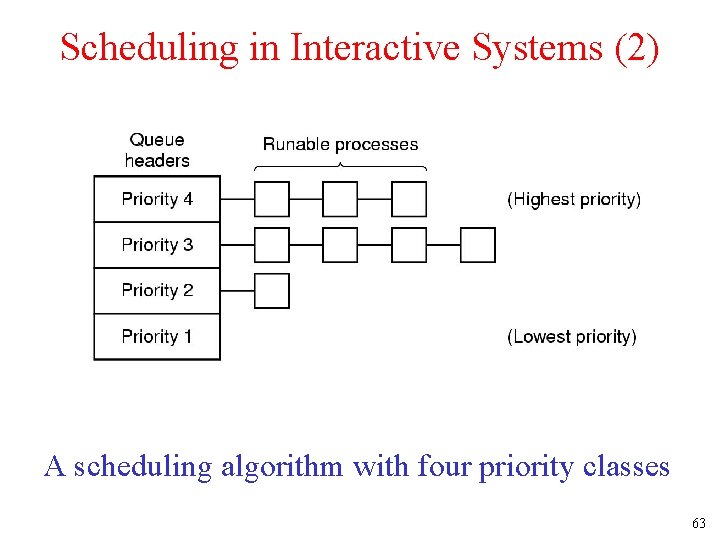 Scheduling in Interactive Systems (2)

Queue headers

Runable processes

Priority 4

(Highest priority)

Priority 3

Priority 2

Priority 1

(Lowest priority)

A scheduling algorithm with four priority classes

63